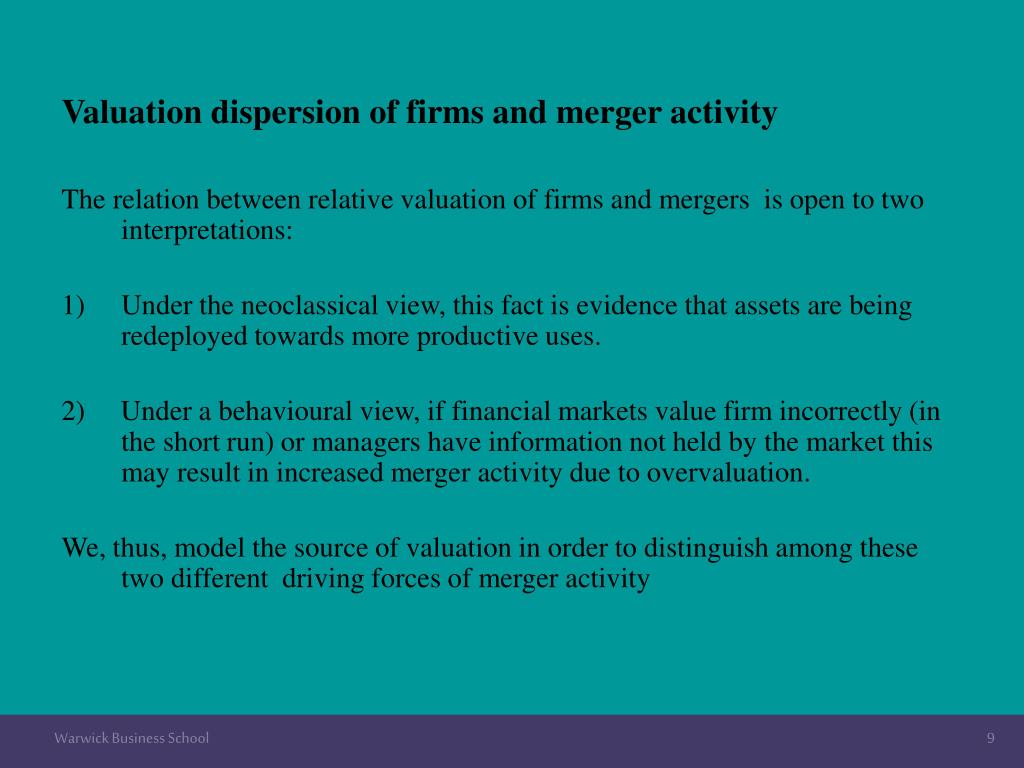 Valuation dispersion of firms and merger activity

The relation between relative valuation of firms and mergers is open to two interpretations:

1) Under the neoclassical view, this fact is evidence that assets are being redeployed towards more productive uses.

2) Under a behavioural view, if financial markets value firm incorrectly (in the short run) or managers have information not held by the market this may result in increased merger activity due to overvaluation.

We, thus, model the source of valuation in order to distinguish among these two different driving forces of merger activity

Warwick Business School

9